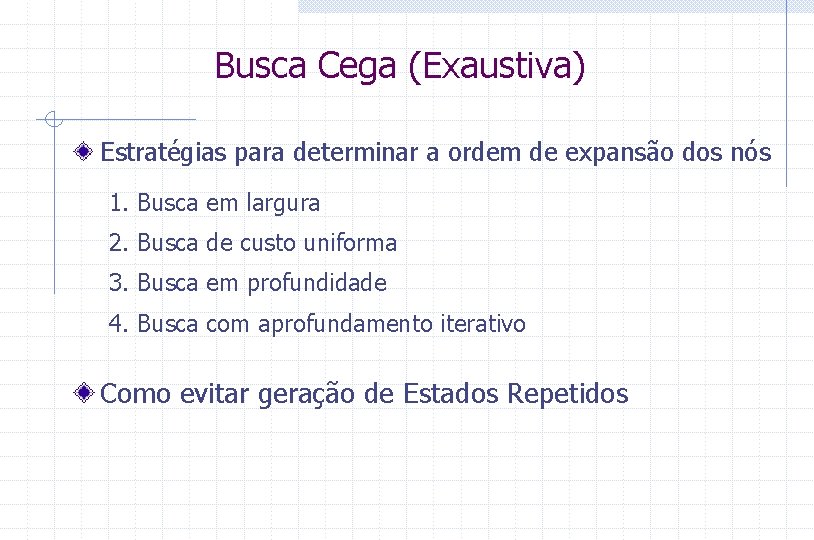 Busca Cega (Exaustiva)

Estratégias para determinar a ordem de expansão dos nós

1. Busca em largura
2. Busca de custo uniforma
3. Busca em profundidade
4. Busca com aprofundamento iterativo

Como evitar geração de Estados Repetidos